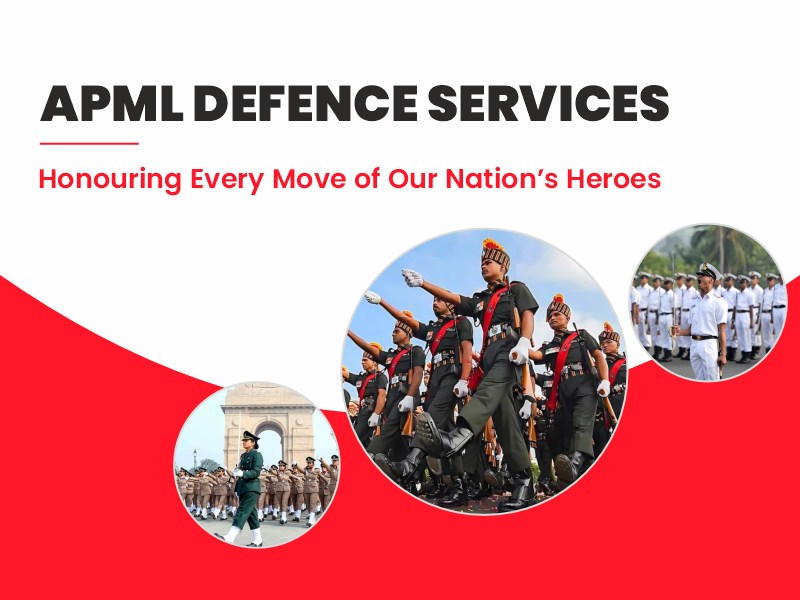 APML DEFENCE SERVICES

Honouring Every Move of Our Nation's Heroes